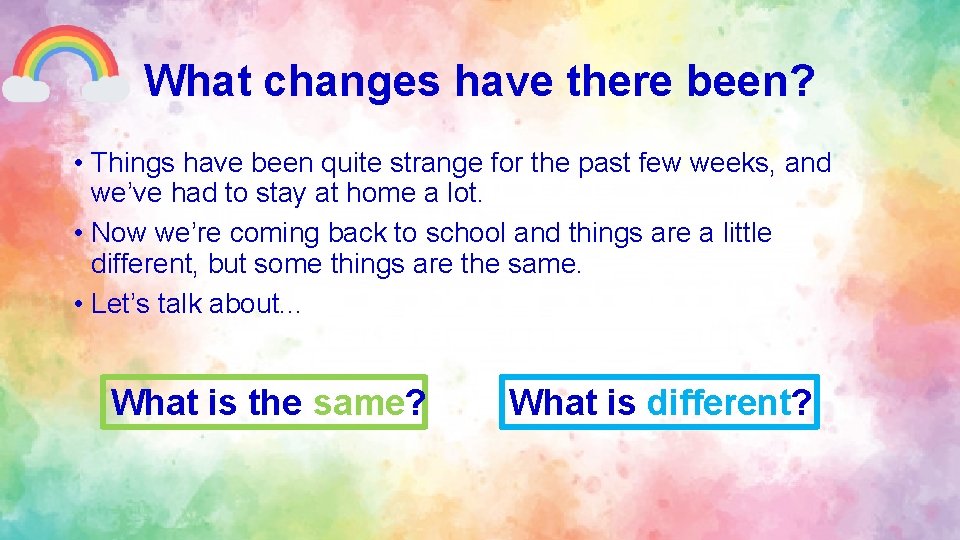 What changes have there been?

• Things have been quite strange for the past few weeks, and we've had to stay at home a lot.

• Now we're coming back to school and things are a little different, but some things are the same.

• Let's talk about...

What is the same?

What is different?